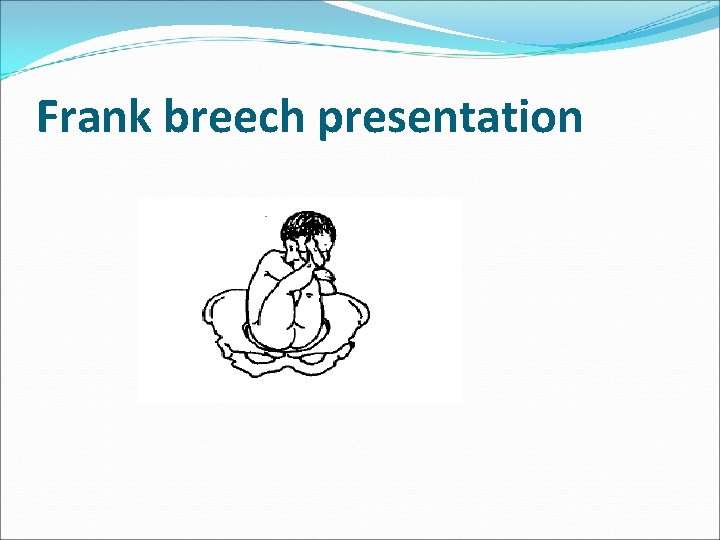 Frank breech presentation